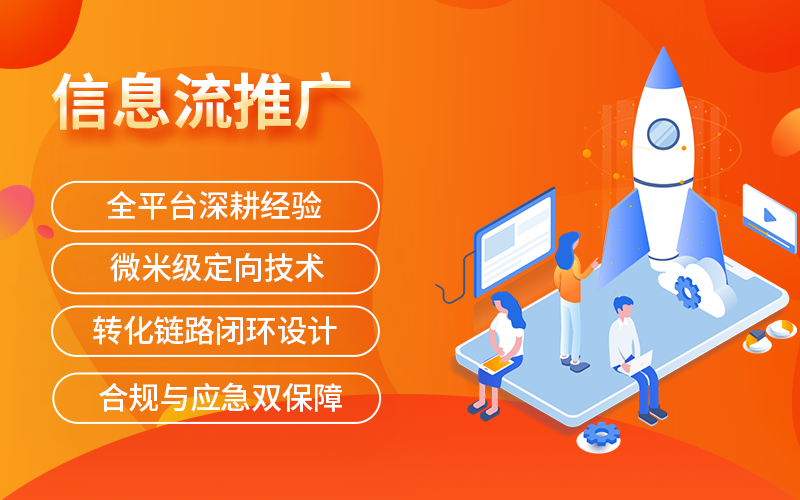 信息流推广

全平台深耕经验

微米级定向技术

转化链路闭环设计

合规与应急双保障